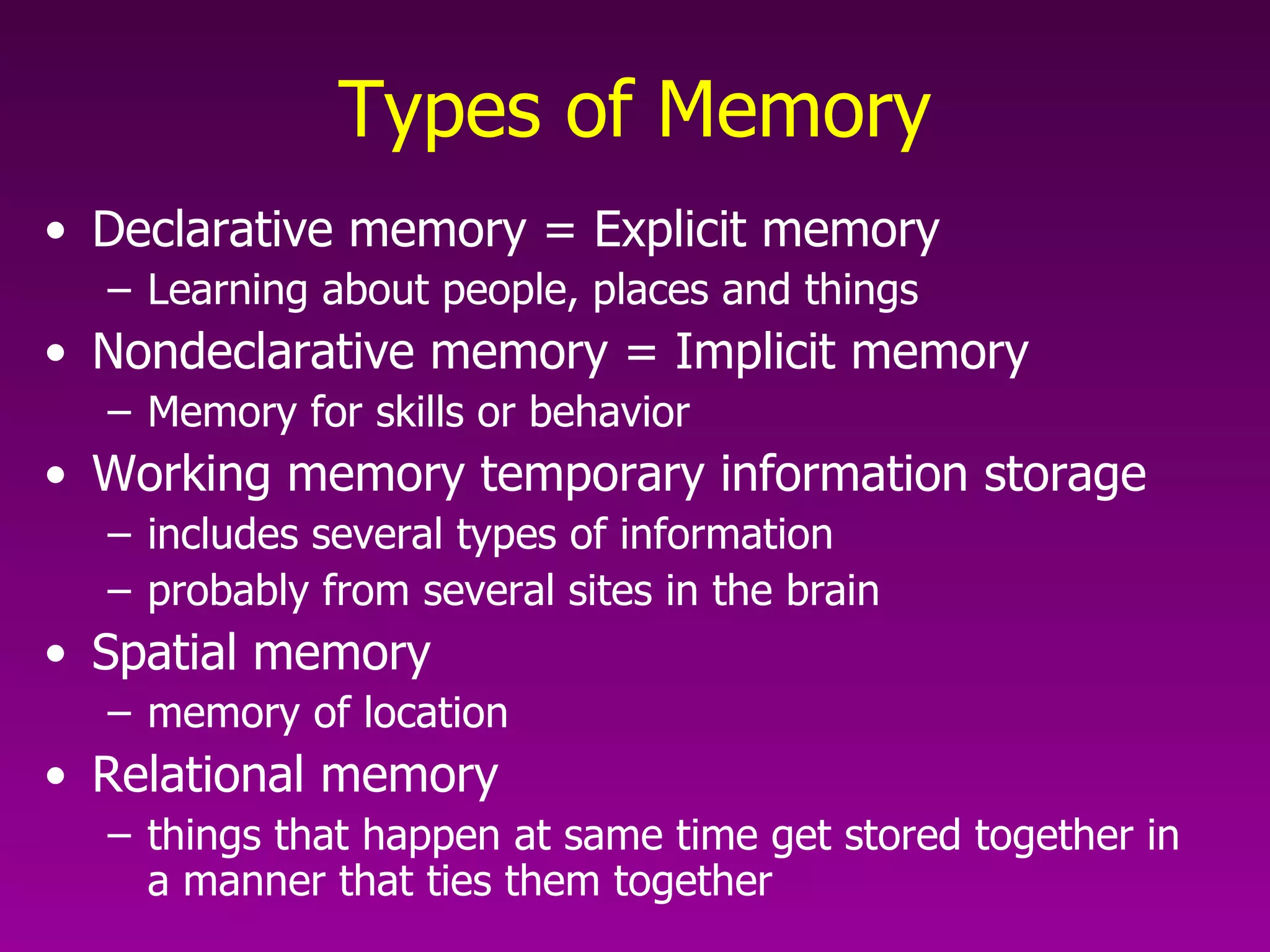 Types of Memory

• Declarative memory = Explicit memory
– Learning about people, places and things
• Nondeclarative memory = Implicit memory
– Memory for skills or behavior
• Working memory temporary information storage
– includes several types of information
– probably from several sites in the brain
• Spatial memory
– memory of location
• Relational memory
– things that happen at same time get stored together in a manner that ties them together